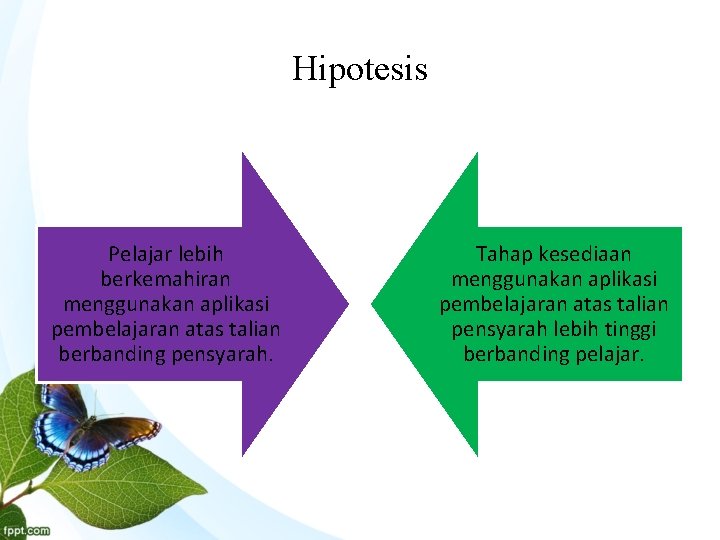 Hipotesis

Pelajar lebih berkemahiran menggunakan aplikasi pembelajaran atas talian berbanding pensyarah.

Tahap kesediaan menggunakan aplikasi pembelajaran atas talian pensyarah lebih tinggi berbanding pelajar.

fppt.com